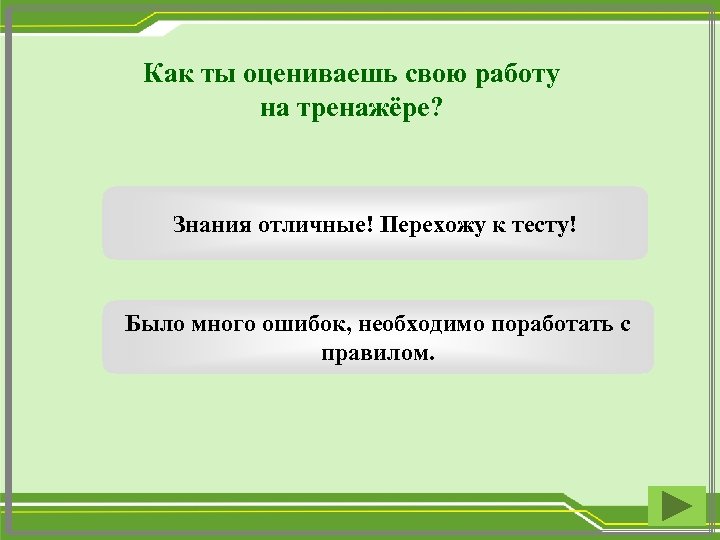 Как ты оцениваешь свою работу на тренажёре?

Знания отличные! Перехожу к тесту!

Было много ошибок, необходимо поработать с правилом.